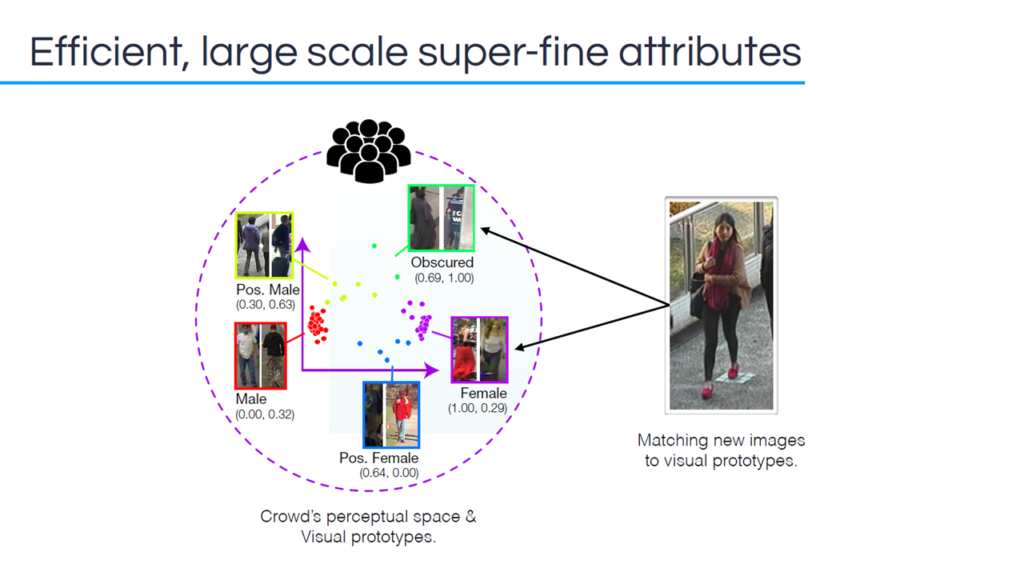 Efficient, large scale super-fine attributes

Obscured
(0.69, 1.00)

Pos. Male
(0.30, 0.63)

Male
(0.00, 0.32)

Female
(1.00, 0.29)

Pos. Female
(0.64, 0.00)

Crowd's perceptual space &
Visual prototypes.

Matching new images
to visual prototypes.